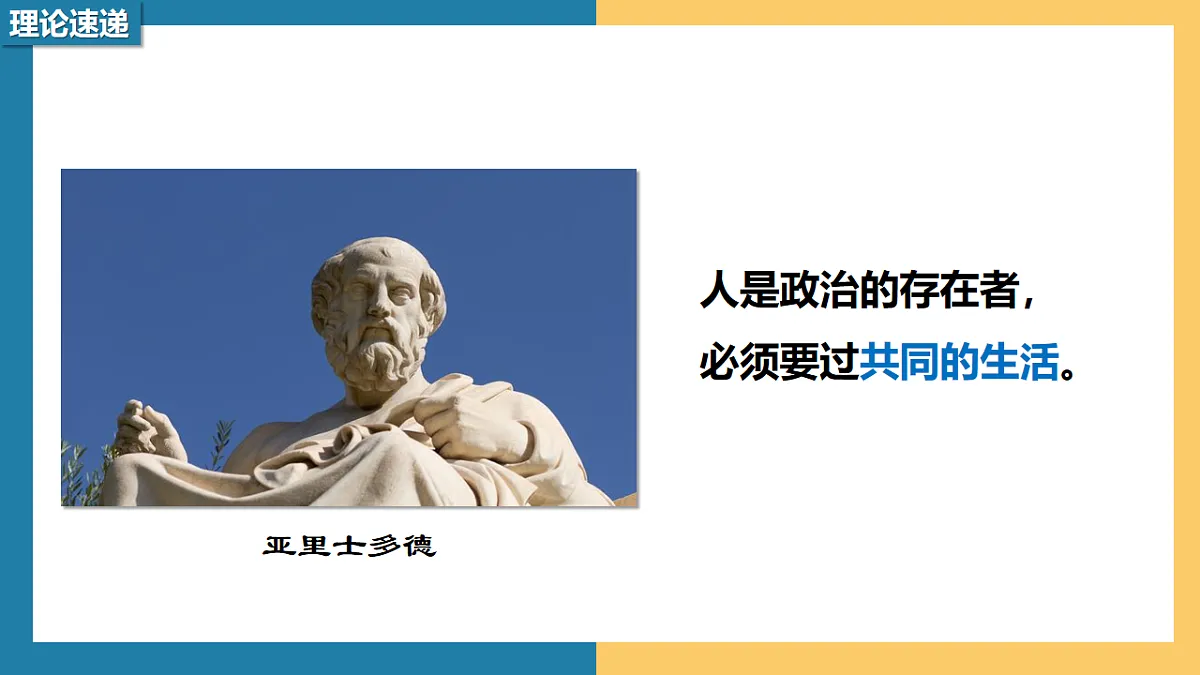 理论速递

亚里士多德

人是政治的存在者，
必须要过共同的生活。